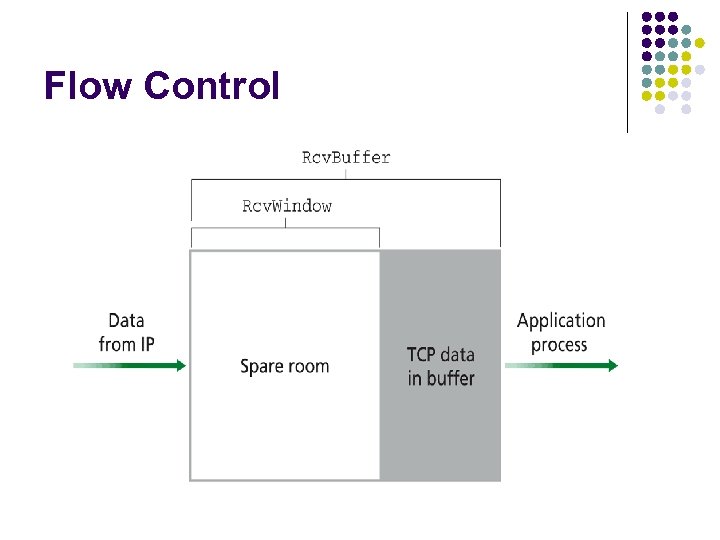 Flow Control

RcvBuffer

RcvWindow

Data from IP

Spare room

TCP data in buffer

Application process